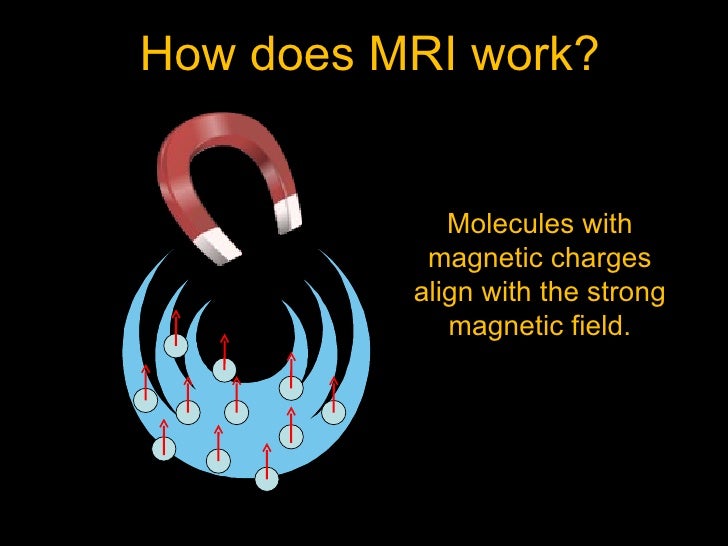 How does MRI work?

Molecules with magnetic charges align with the strong magnetic field.